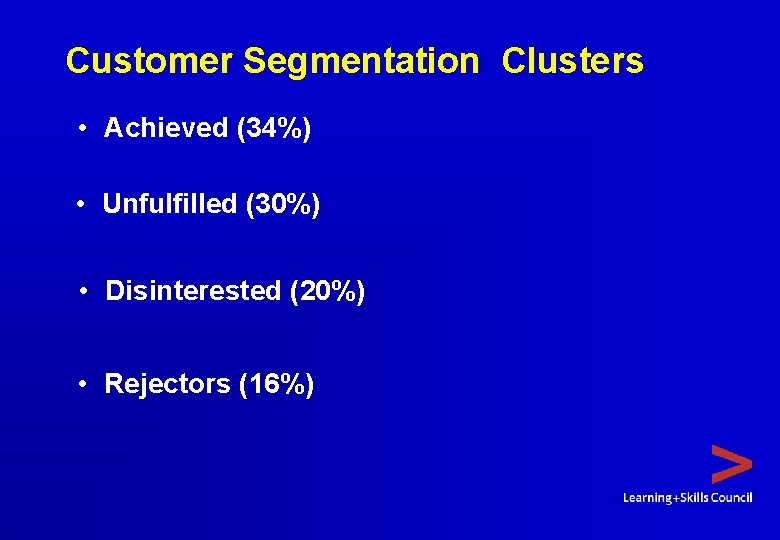 Customer Segmentation Clusters

• Achieved (34%)

• Unfulfilled (30%)

• Disinterested (20%)

• Rejectors (16%)

Learning+Skills Council